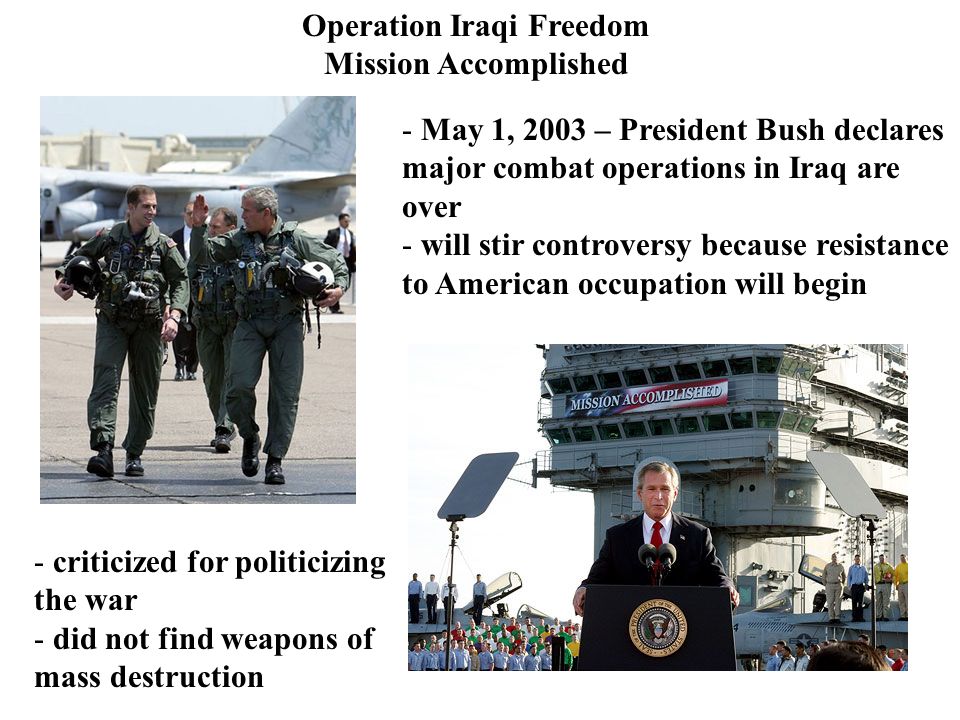 Operation Iraqi Freedom
Mission Accomplished

- May 1, 2003 – President Bush declares major combat operations in Iraq are over
- will stir controversy because resistance to American occupation will begin

MISSION ACCOMPLISHED

- criticized for politicizing the war
- did not find weapons of mass destruction